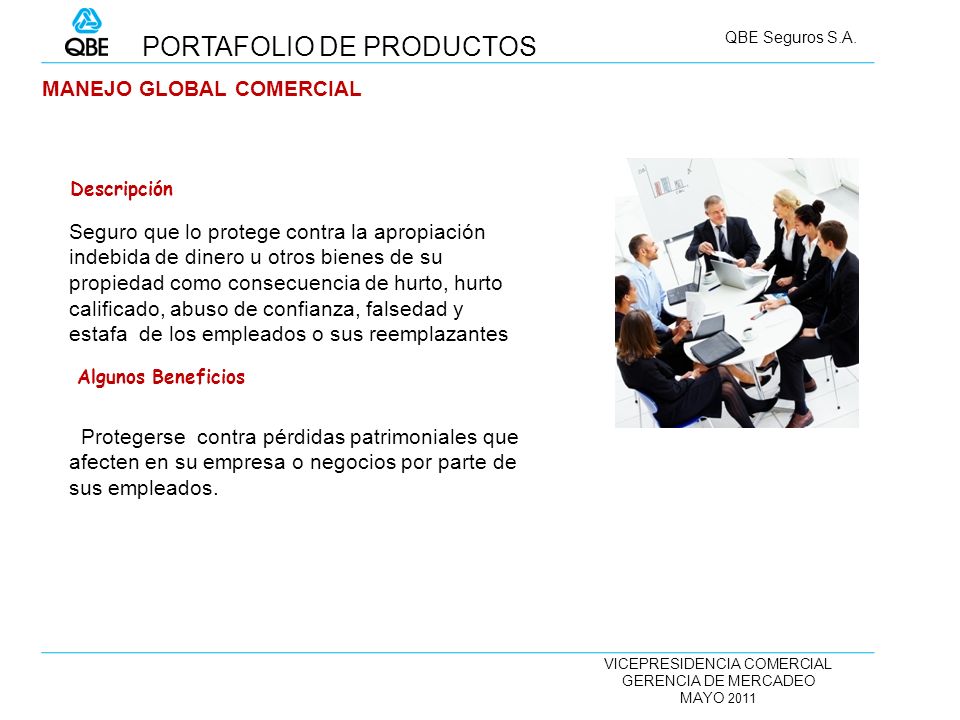 QBE PORTAFOLIO DE PRODUCTOS

QBE Seguros S.A.

MANEJO GLOBAL COMERCIAL

Descripción

Seguro que lo protege contra la apropiación indebida de dinero u otros bienes de su propiedad como consecuencia de hurto, hurto calificado, abuso de confianza, falsedad y estafa de los empleados o sus reemplazantes

Algunos Beneficios

Protegerse contra pérdidas patrimoniales que afecten en su empresa o negocios por parte de sus empleados.

VICEPRESIDENCIA COMERCIAL
GERENCIA DE MERCADEO
MAYO 2011